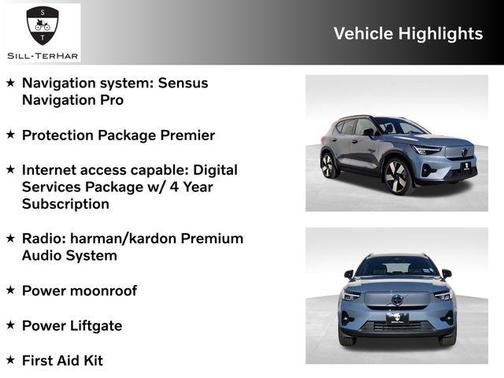 S
T
SILL-TERHAR

Vehicle Highlights

★ Navigation system: Sensus Navigation Pro

★ Protection Package Premier

★ Internet access capable: Digital Services Package w/ 4 Year Subscription

★ Radio: harman/kardon Premium Audio System

★ Power moonroof

★ Power Liftgate

★ First Aid Kit